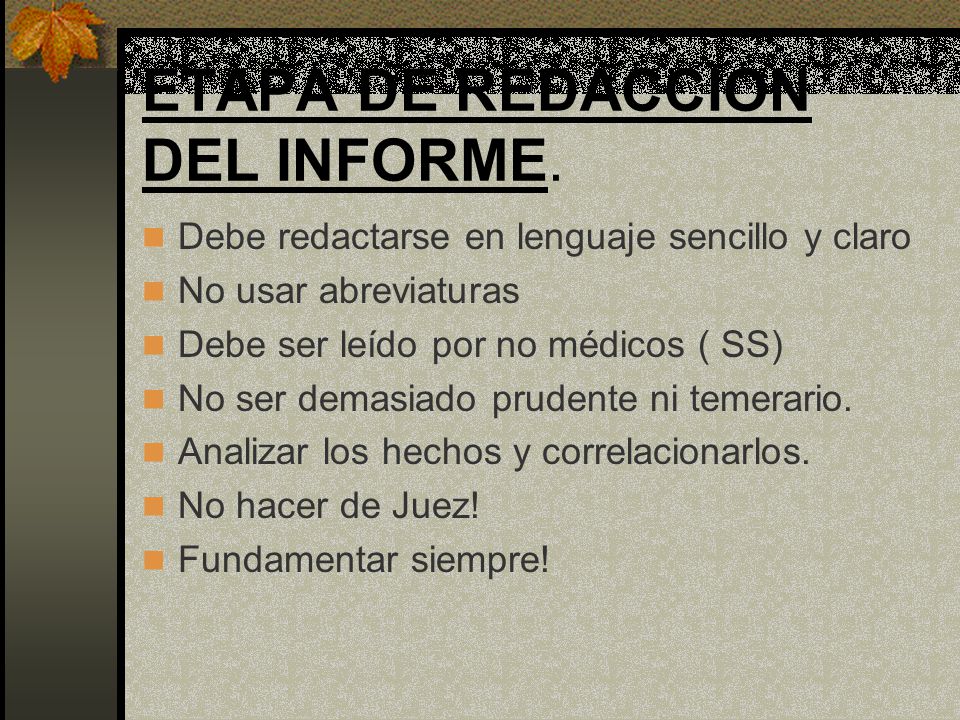 ETAPA DE REDACCION DEL INFORME.

Debe redactarse en lenguaje sencillo y claro
No usar abreviaturas
Debe ser leído por no médicos ( SS)
No ser demasiado prudente ni temerario.
Analizar los hechos y correlacionarlos.
No hacer de Juez!
Fundamentar siempre!